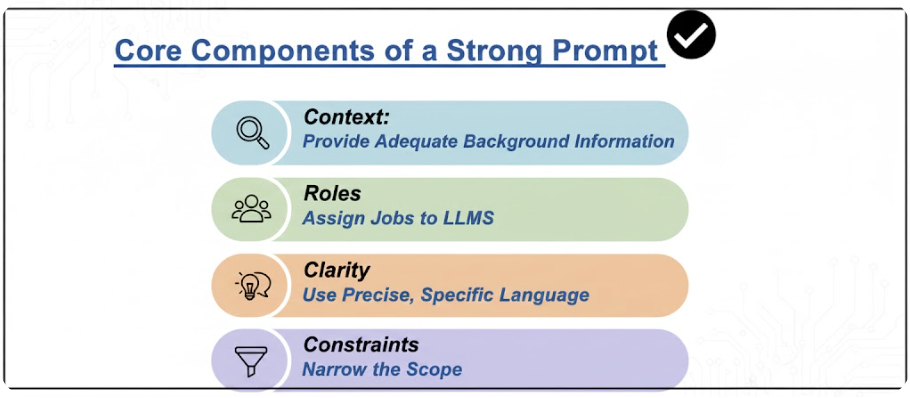 Core Components of a Strong Prompt

Context:
Provide Adequate Background Information

Roles
Assign Jobs to LLMS

Clarity
Use Precise, Specific Language

Constraints
Narrow the Scope